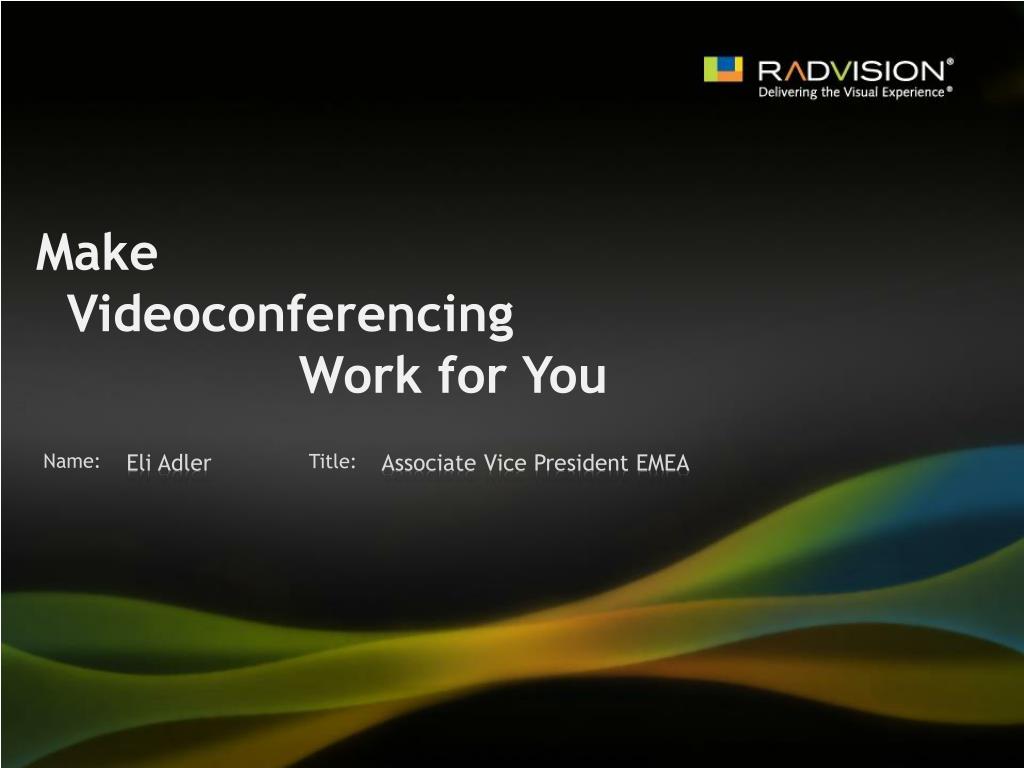 RADVISION®
Delivering the Visual Experience®

Make Videoconferencing Work for You

Name: Eli Adler Title: Associate Vice President EMEA